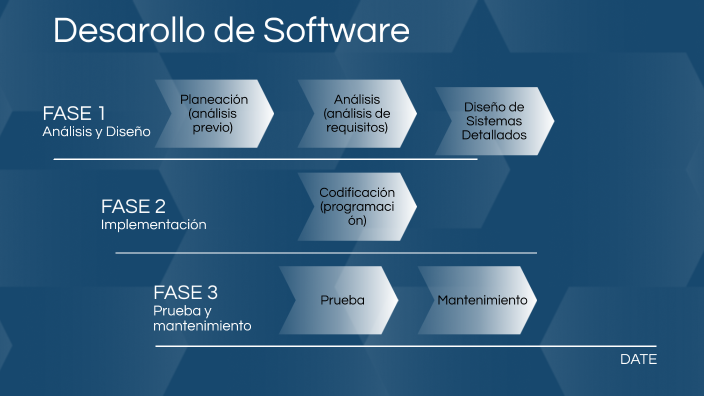 Desarollo de Software

FASE 1
Análisis y Diseño

Planeación (análisis previo)

Análisis (análisis de requisitos)

Diseño de Sistemas Detallados

FASE 2
Implementación

Codificación (programación)

FASE 3
Prueba y mantenimiento

Prueba

Mantenimiento

DATE